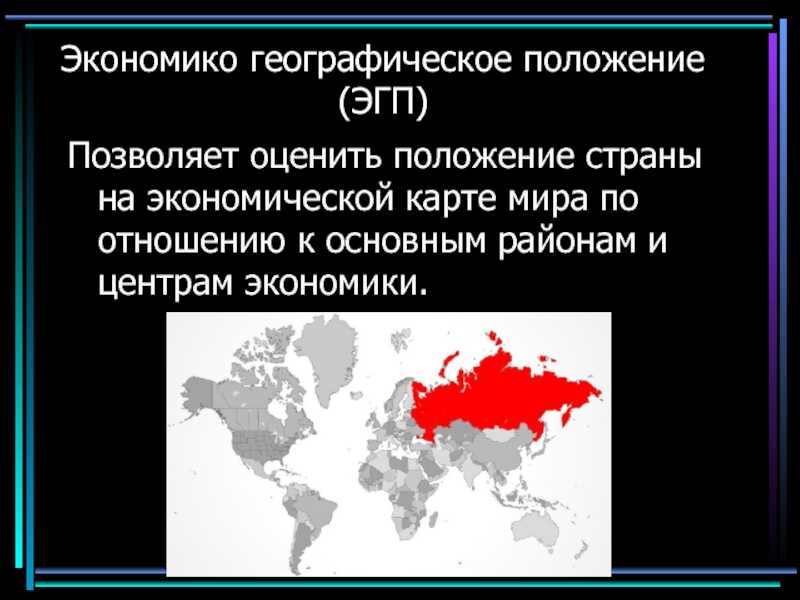 Экономико географическое положение (ЭГП)

Позволяет оценить положение страны на экономической карте мира по отношению к основным районам и центрам экономики.